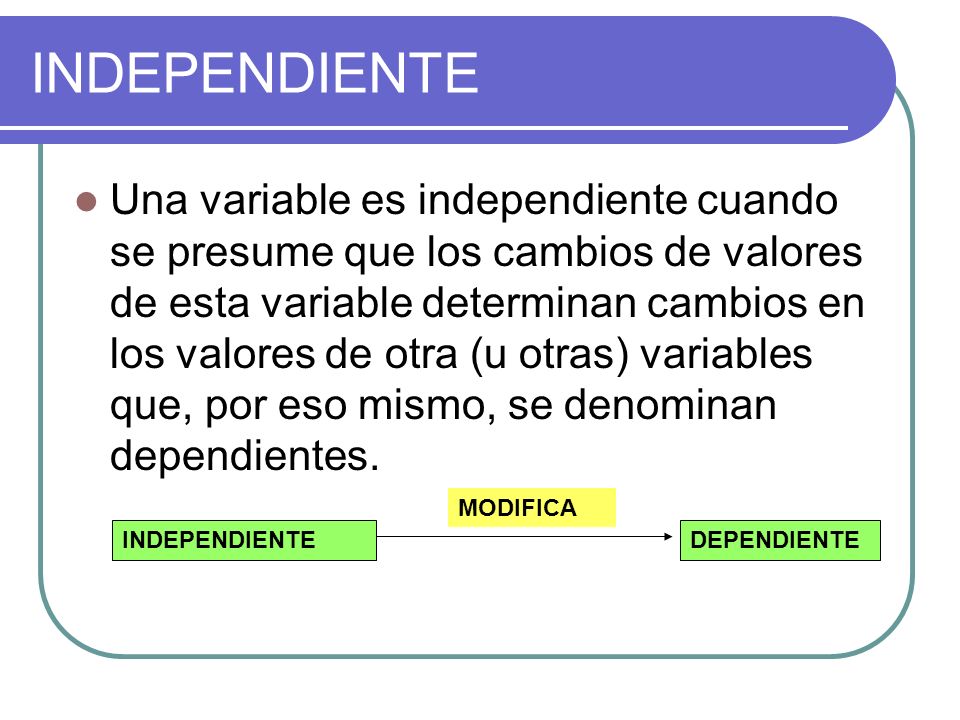 INDEPENDIENTE

Una variable es independiente cuando se presume que los cambios de valores de esta variable determinan cambios en los valores de otra (u otras) variables que, por eso mismo, se denominan dependientes.

MODIFICA

INDEPENDIENTE

DEPENDIENTE